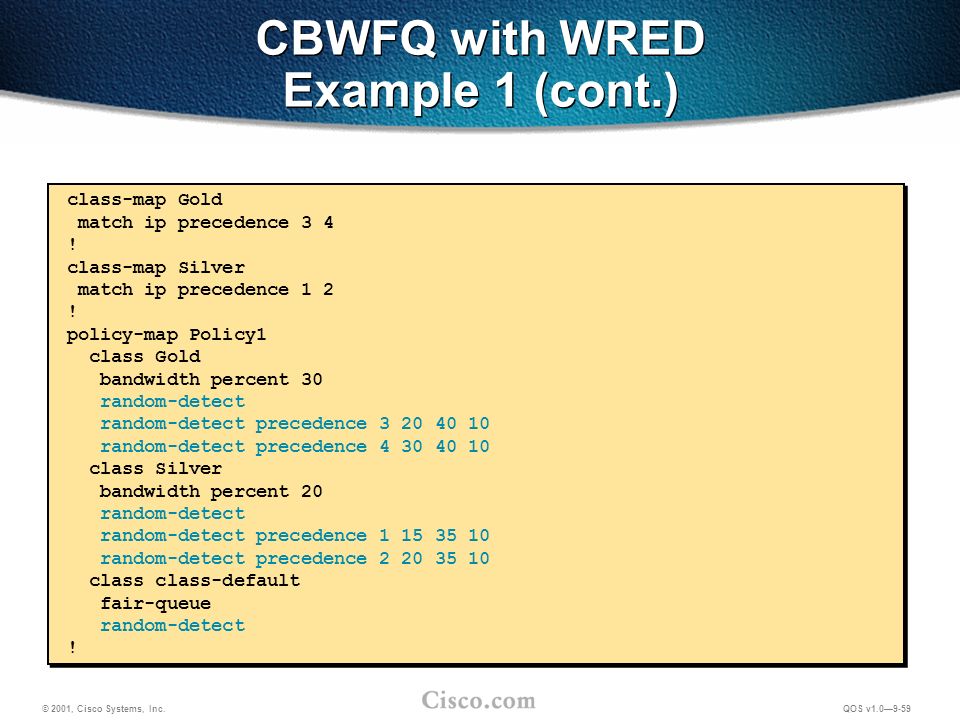 CBWFQ with WRED
Example 1 (cont.)

class-map Gold
 match ip precedence 3 4
!
class-map Silver
 match ip precedence 1 2
!
policy-map Policy1
  class Gold
   bandwidth percent 30
   random-detect
   random-detect precedence 3 20 40 10
   random-detect precedence 4 30 40 10
  class Silver
   bandwidth percent 20
   random-detect
   random-detect precedence 1 15 35 10
   random-detect precedence 2 20 35 10
  class class-default
   fair-queue
   random-detect
!

© 2001, Cisco Systems, Inc.

Cisco.com

QOS v1.0—9-59